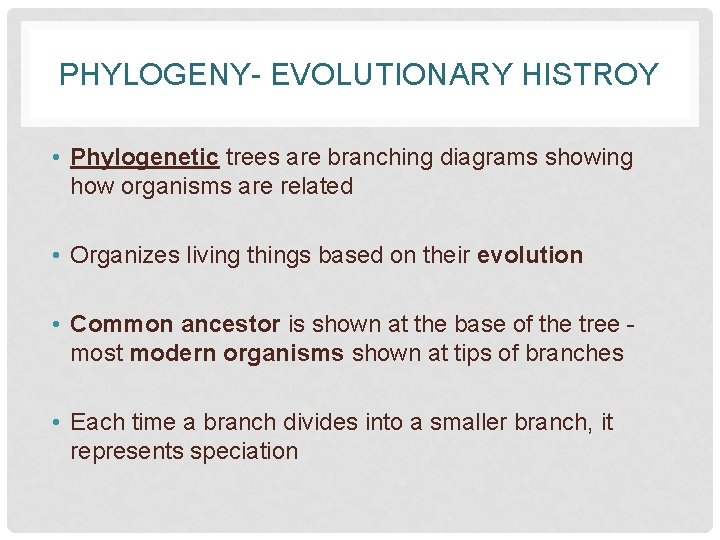 PHYLOGENY- EVOLUTIONARY HISTROY

• Phylogenetic trees are branching diagrams showing how organisms are related

• Organizes living things based on their evolution

• Common ancestor is shown at the base of the tree - most modern organisms shown at tips of branches

• Each time a branch divides into a smaller branch, it represents speciation